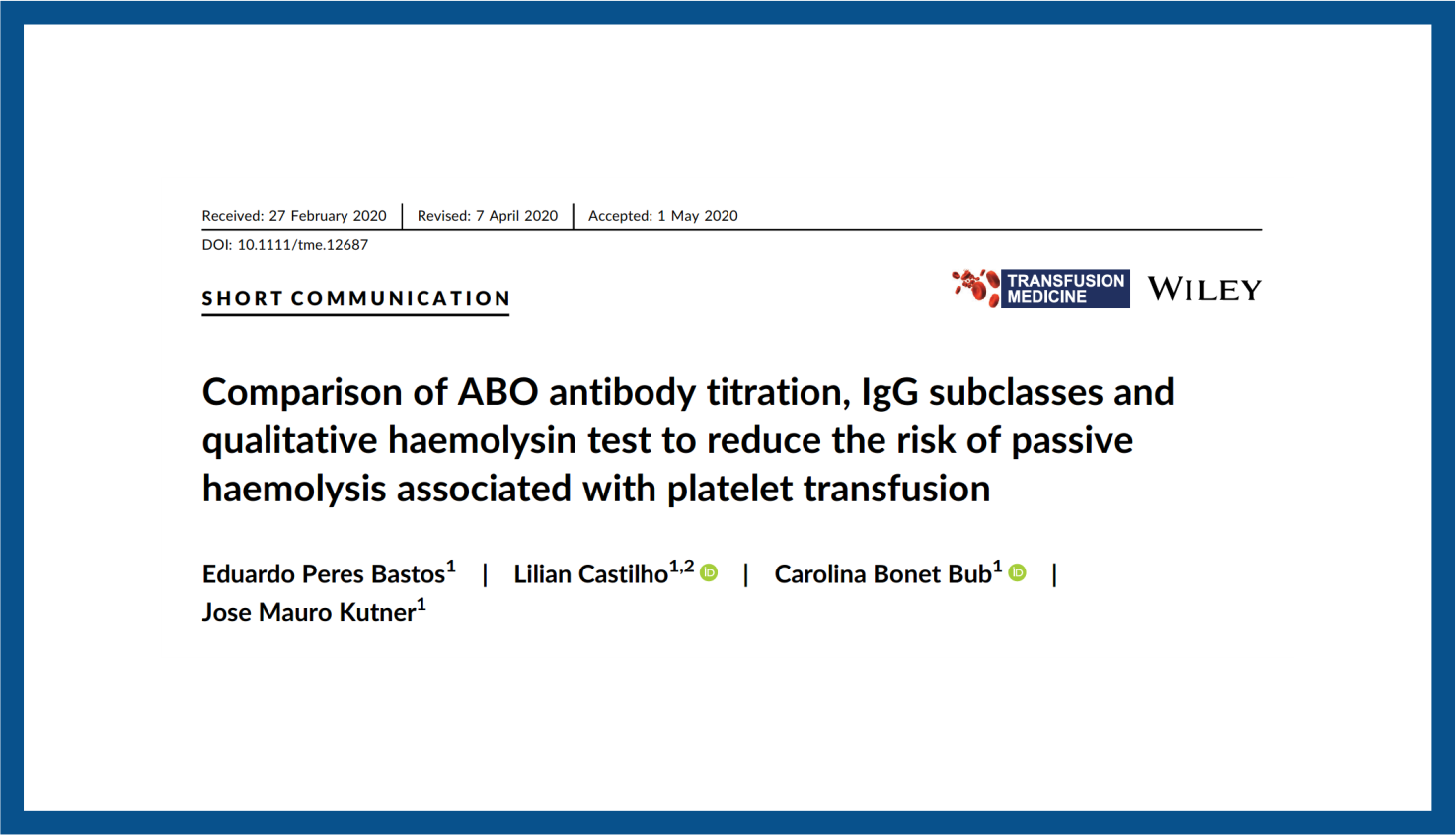 Received: 27 February 2020 | Revised: 7 April 2020 | Accepted: 1 May 2020

DOI: 10.1111/tme.12687

SHORT COMMUNICATION

TRANSFUSION MEDICINE WILEY

Comparison of ABO antibody titration, IgG subclasses and qualitative haemolysin test to reduce the risk of passive haemolysis associated with platelet transfusion

Eduardo Peres Bastos$^1$ | Lilian Castilho$^{1,2}$ | Carolina Bonet Bub$^1$ | Jose Mauro Kutner$^1$